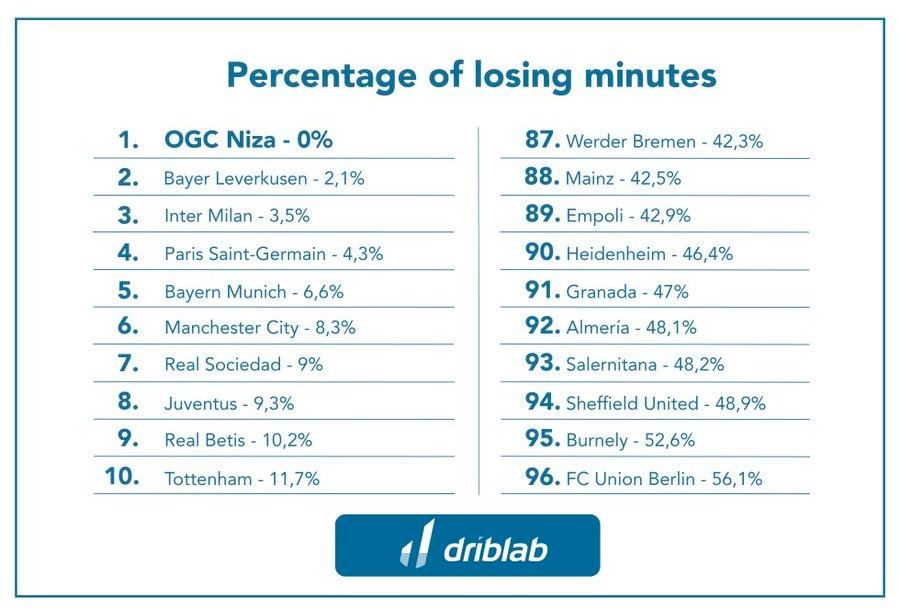 Percentage of losing minutes

1. OGC Niza - 0%
2. Bayer Leverkusen - 2,1%
3. Inter Milan - 3,5%
4. Paris Saint-Germain - 4,3%
5. Bayern Munich - 6,6%
6. Manchester City - 8,3%
7. Real Sociedad - 9%
8. Juventus - 9,3%
9. Real Betis - 10,2%
10. Tottenham - 11,7%

87. Werder Bremen - 42,3%
88. Mainz - 42,5%
89. Empoli - 42,9%
90. Heidenheim - 46,4%
91. Granada - 47%
92. Almería - 48,1%
93. Salernitana - 48,2%
94. Sheffield United - 48,9%
95. Burnely - 52,6%
96. FC Union Berlin - 56,1%

driblab